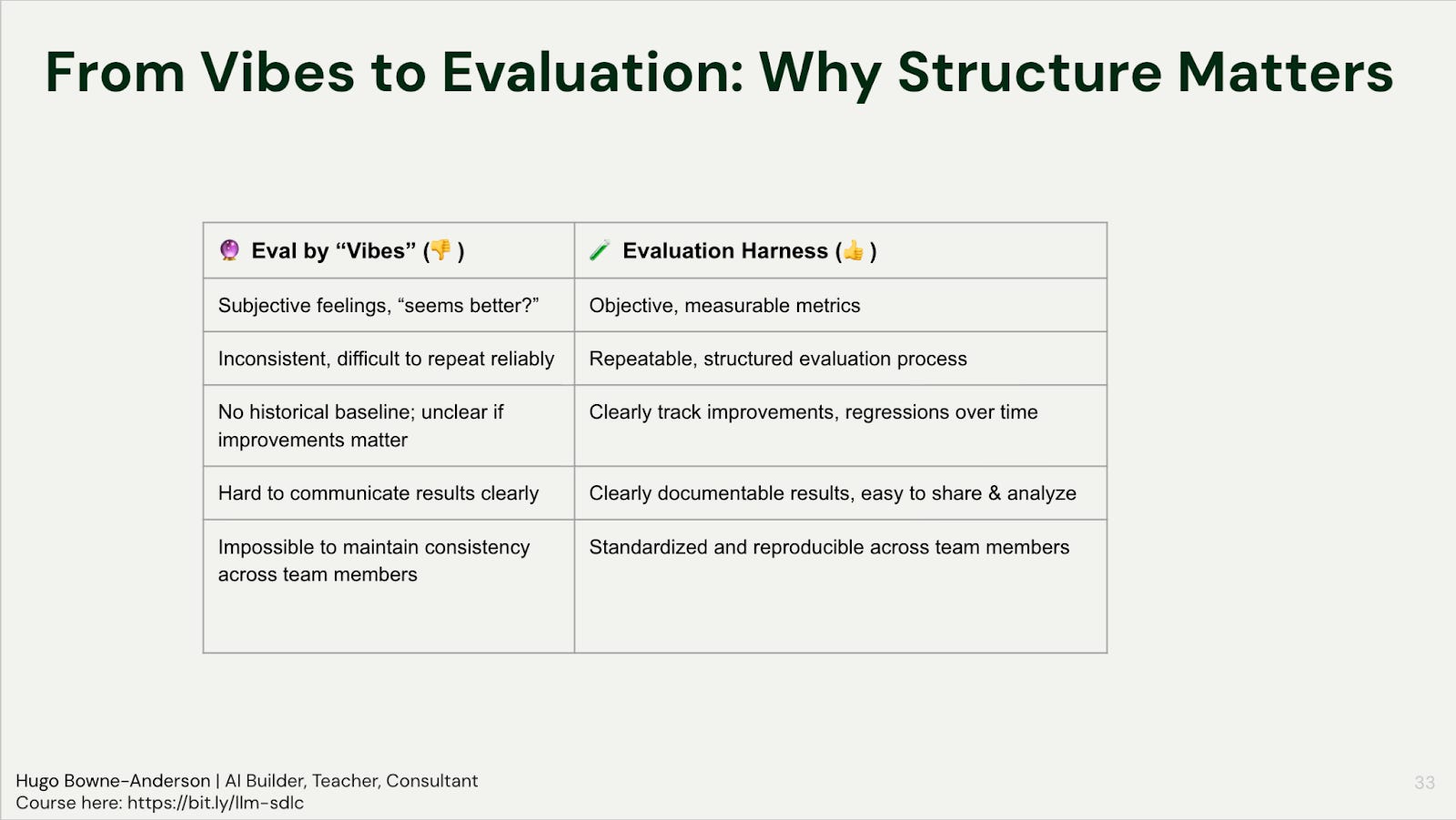 From Vibes to Evaluation: Why Structure Matters

| 🔮 Eval by “Vibes” (👎) | 🧪 Evaluation Harness (👍) |
|---|---|
| Subjective feelings, “seems better?” | Objective, measurable metrics |
| Inconsistent, difficult to repeat reliably | Repeatable, structured evaluation process |
| No historical baseline; unclear if improvements matter | Clearly track improvements, regressions over time |
| Hard to communicate results clearly | Clearly documentable results, easy to share & analyze |
| Impossible to maintain consistency across team members | Standardized and reproducible across team members |

Hugo Bowne-Anderson | AI Builder, Teacher, Consultant
Course here: https://bit.ly/llm-sdlc

33